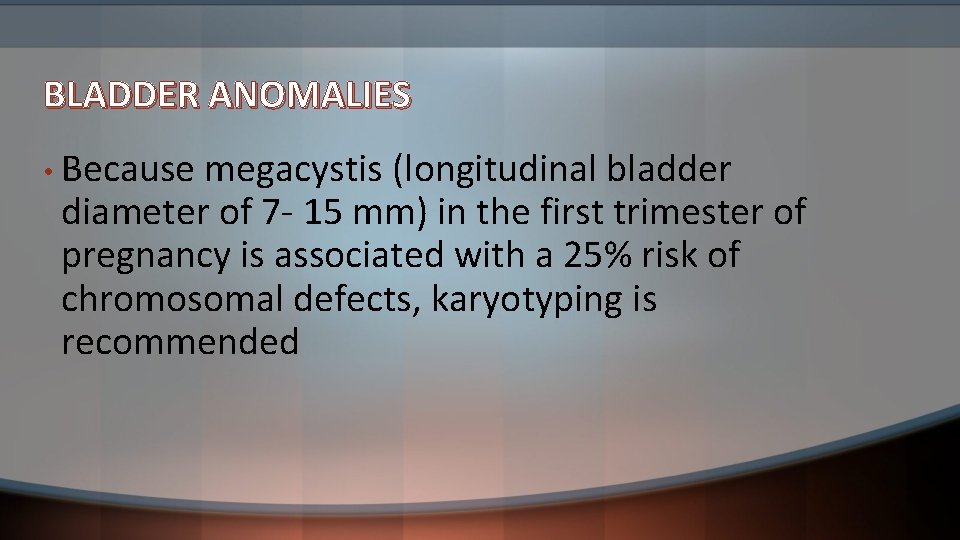 BLADDER ANOMALIES

• Because megacystis (longitudinal bladder diameter of 7- 15 mm) in the first trimester of pregnancy is associated with a 25% risk of chromosomal defects, karyotyping is recommended